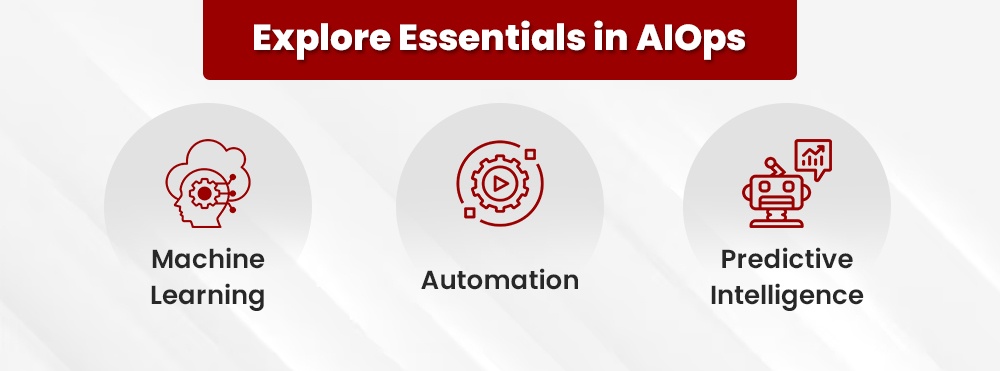 Explore Essentials in AIOps

Machine Learning

Automation

Predictive Intelligence